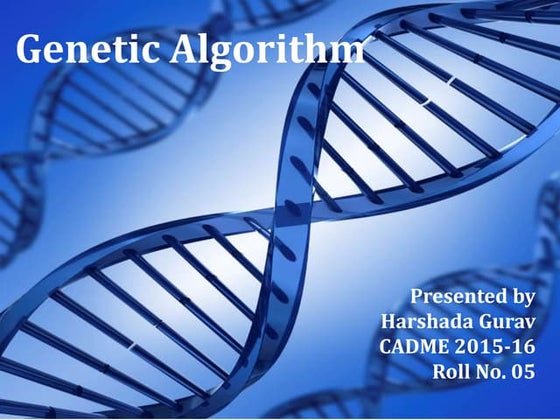 Genetic Algorithm

Presented by
Harshada Gurav
CADME 2015-16
Roll No. 05